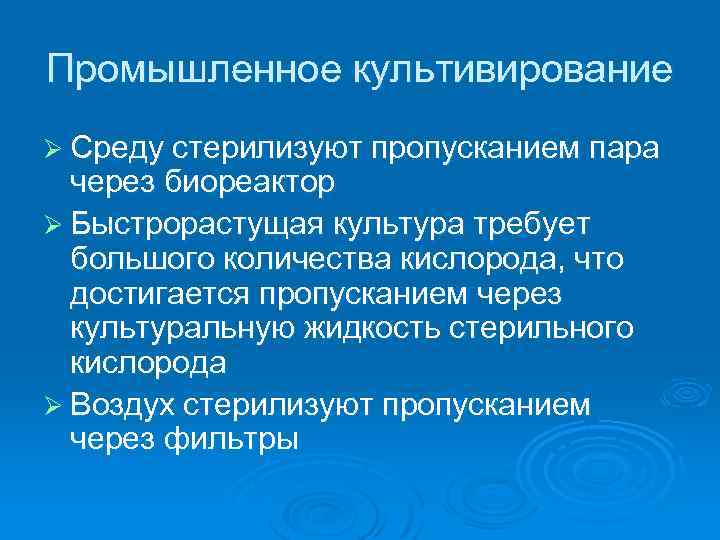 Промышленное культивирование

➢ Среду стерилизуют пропусканием пара через биореактор
➢ Быстрорастущая культура требует большого количества кислорода, что достигается пропусканием через культуральную жидкость стерильного кислорода
➢ Воздух стерилизуют пропусканием через фильтры